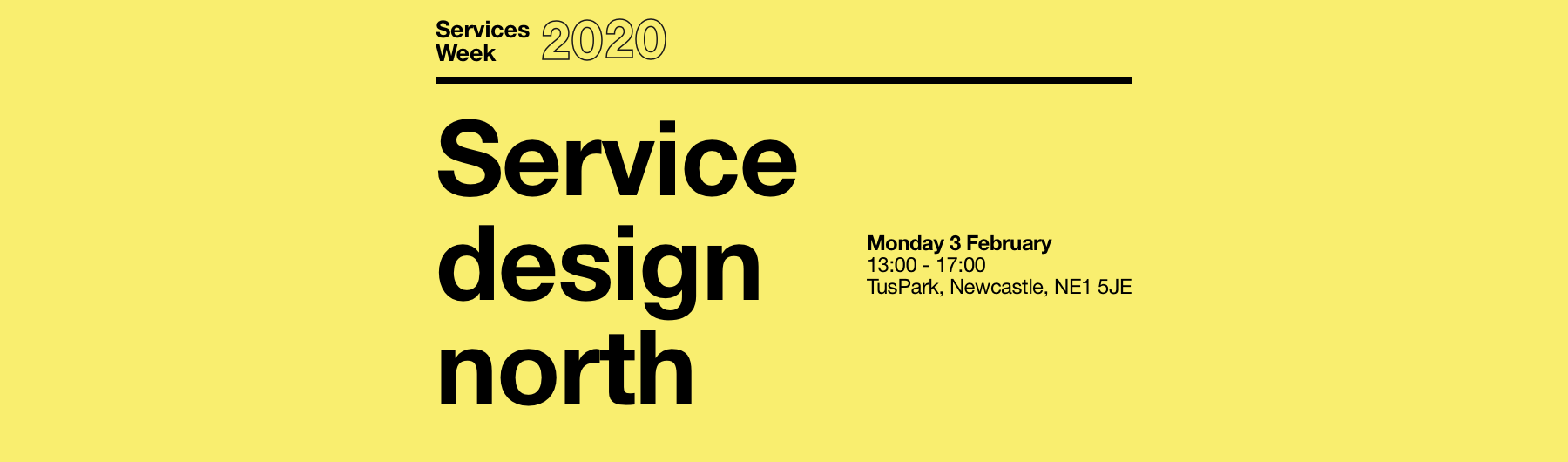 Services Week 2020

Service design north

Monday 3 February
13:00 - 17:00
TusPark, Newcastle, NE1 5JE